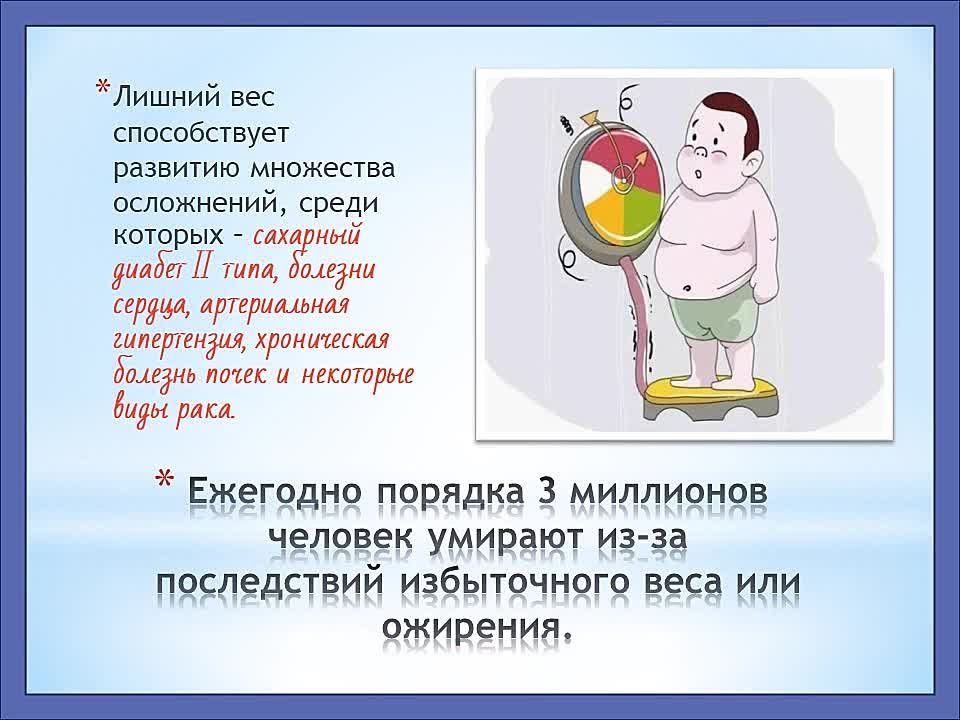 * Лишний вес способствует развитию множества осложнений, среди которых - сахарный диабет II типа, болезни сердца, артериальная гипертензия, хроническая болезнь почек и некоторые виды рака.

* Ежегодно порядка 3 миллионов человек умирают из-за последствий избыточного веса или ожирения.